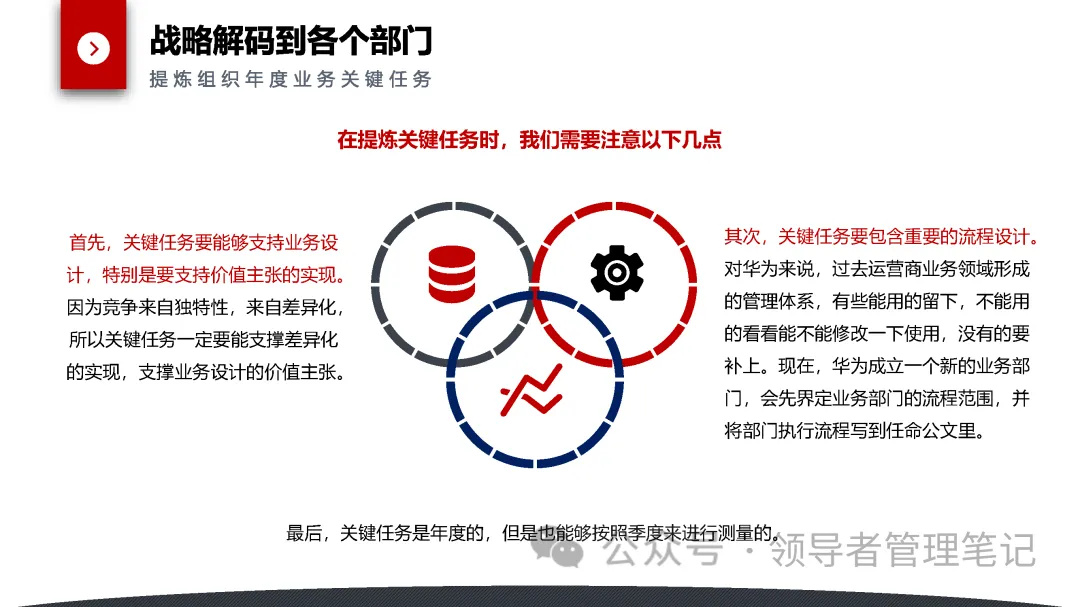 战略解码到各个部门
提炼组织年度业务关键任务

在提炼关键任务时，我们需要注意以下几点

首先，关键任务要能够支持业务设计，特别是要支持价值主张的实现。因为竞争来自独特性，来自差异化，所以关键任务一定要能支撑差异化的实现，支撑业务设计的价值主张。

其次，关键任务要包含重要的流程设计。对华为来说，过去运营商业务领域形成的管理体系，有些能用的留下，不能用的看看能不能修改一下使用，没有的要补上。现在，华为成立一个新的业务部门，会先界定业务部门的流程范围，并将部门执行流程写到任命公文里。

最后，关键任务是年度的，但是也能够按照季度来进行测量的。

公众号 · 领导者管理笔记